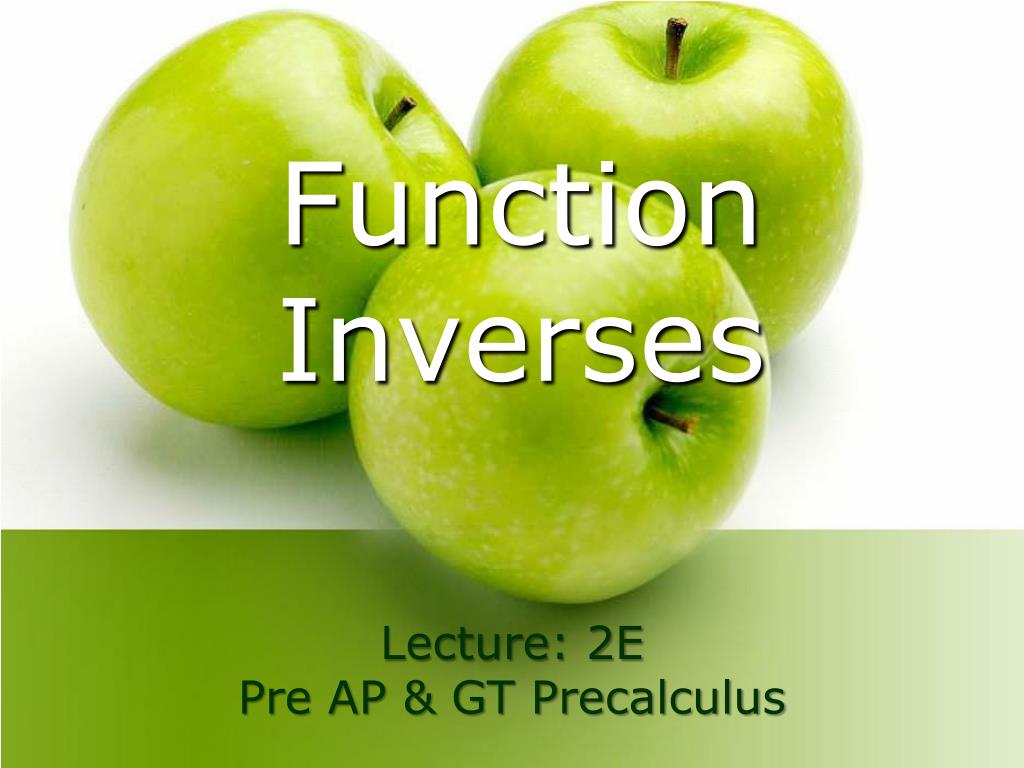 Function Inverses

Lecture: 2E
Pre AP & GT Precalculus